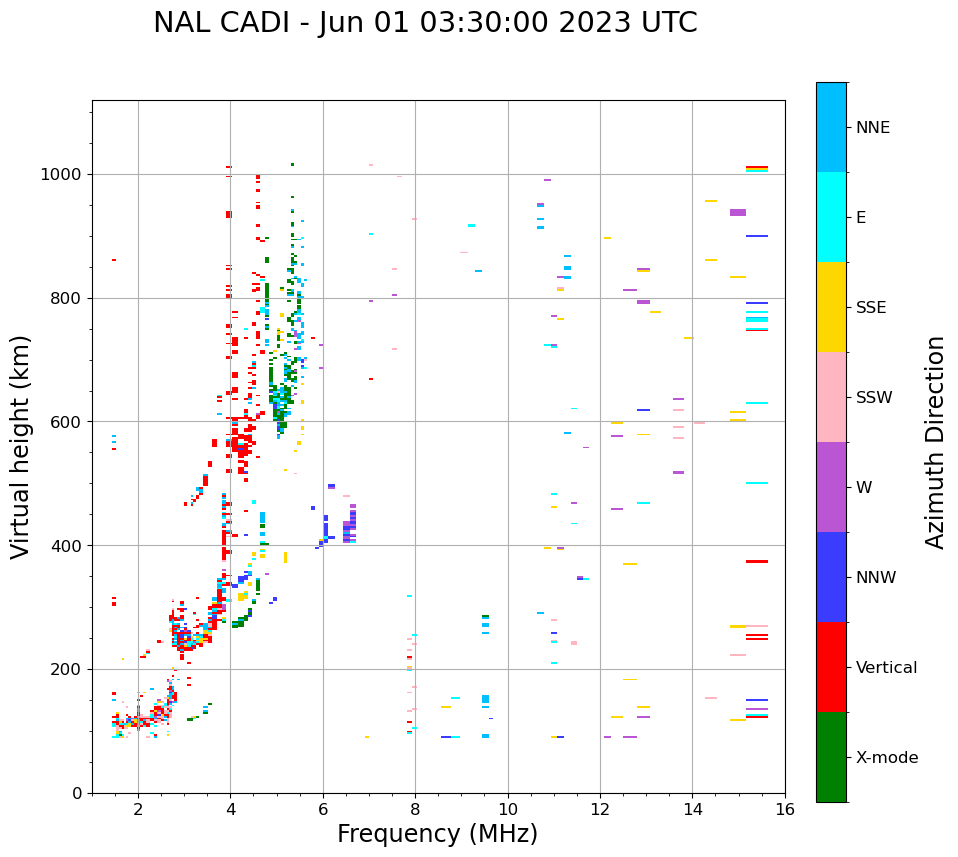 NAL CADI - Jun 01 03:30:00 2023 UTC

Virtual height (km)

1000
800
600
400
200
0

2
4
6
8
10
12
14
16

Frequency (MHz)

NNE
E
SSE
SSW
W
NNW
Vertical
X-mode

Azimuth Direction